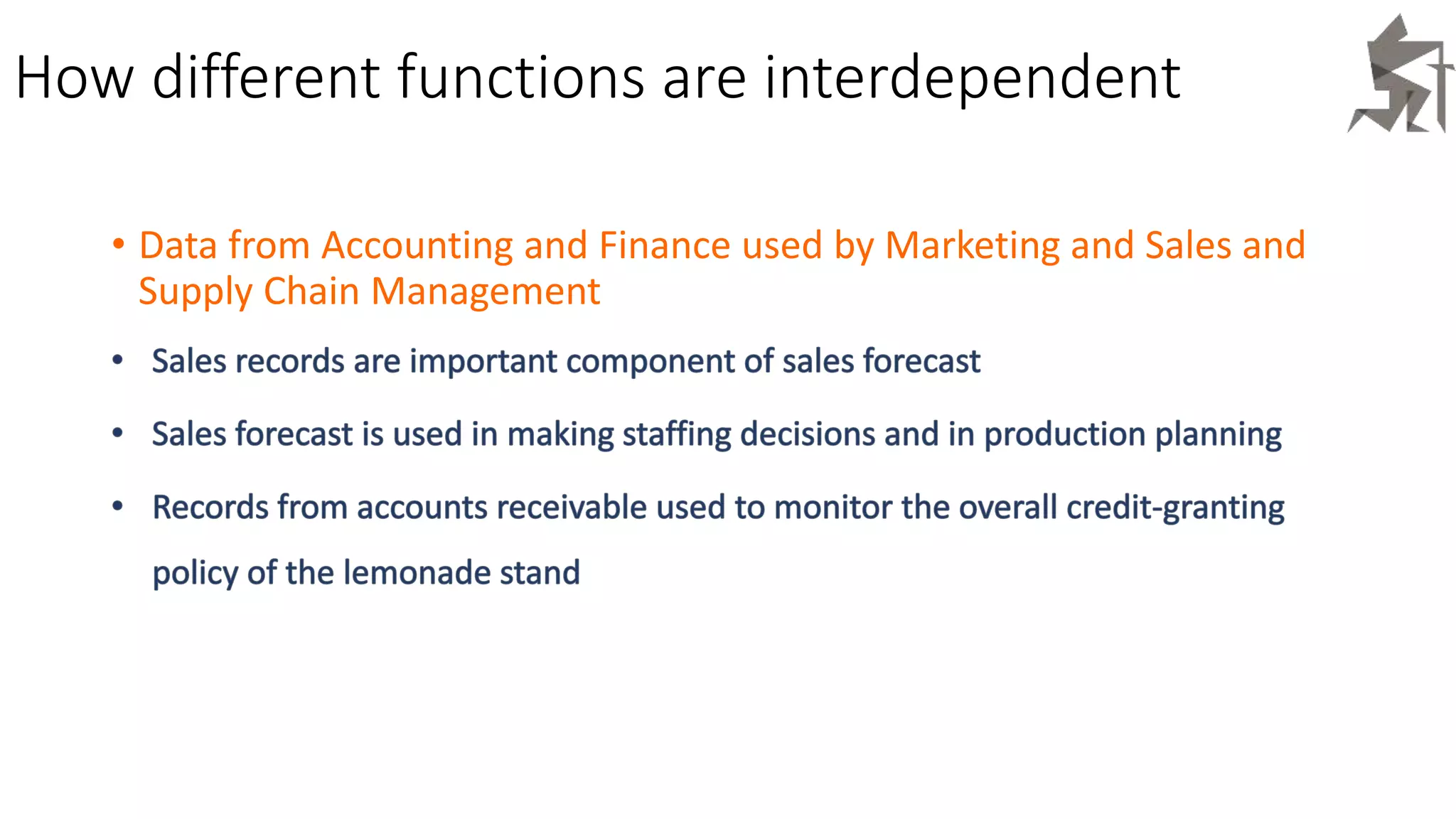 How different functions are interdependent

• Data from Accounting and Finance used by Marketing and Sales and Supply Chain Management

• Sales records are important component of sales forecast

• Sales forecast is used in making staffing decisions and in production planning

• Records from accounts receivable used to monitor the overall credit-granting policy of the lemonade stand